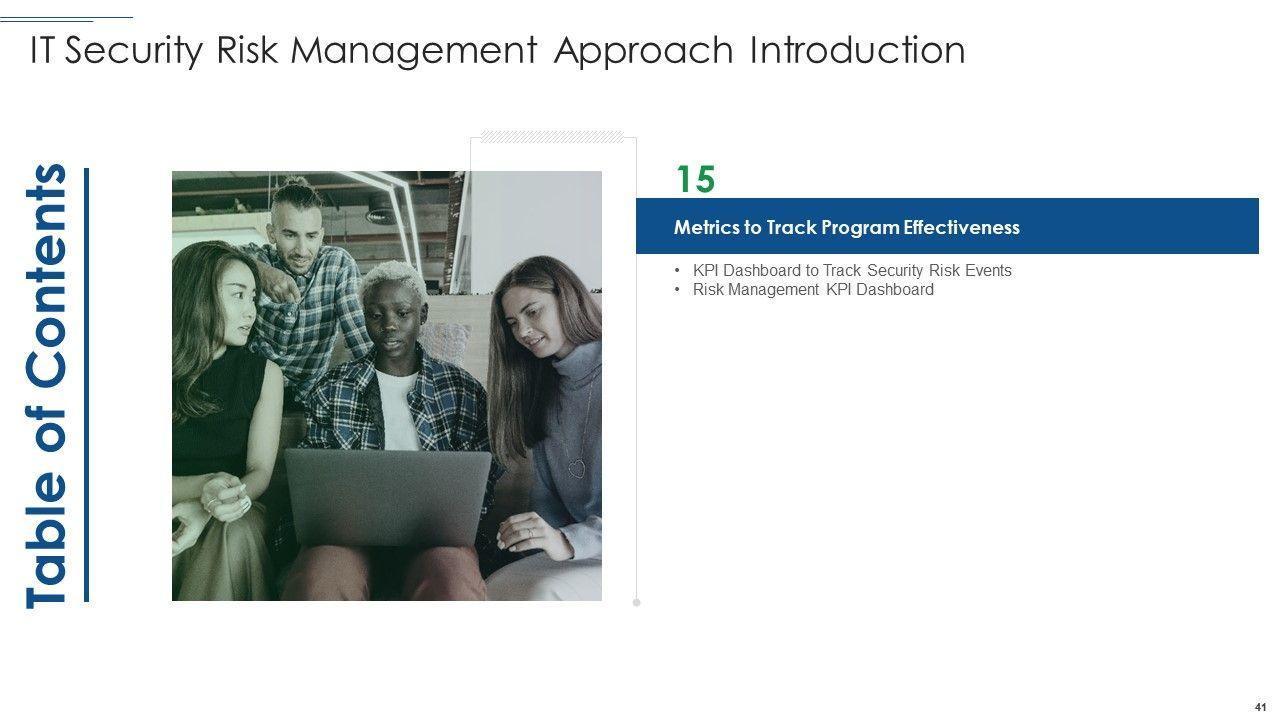 IT Security Risk Management Approach Introduction

Table of Contents

15

Metrics to Track Program Effectiveness

• KPI Dashboard to Track Security Risk Events
• Risk Management KPI Dashboard

41